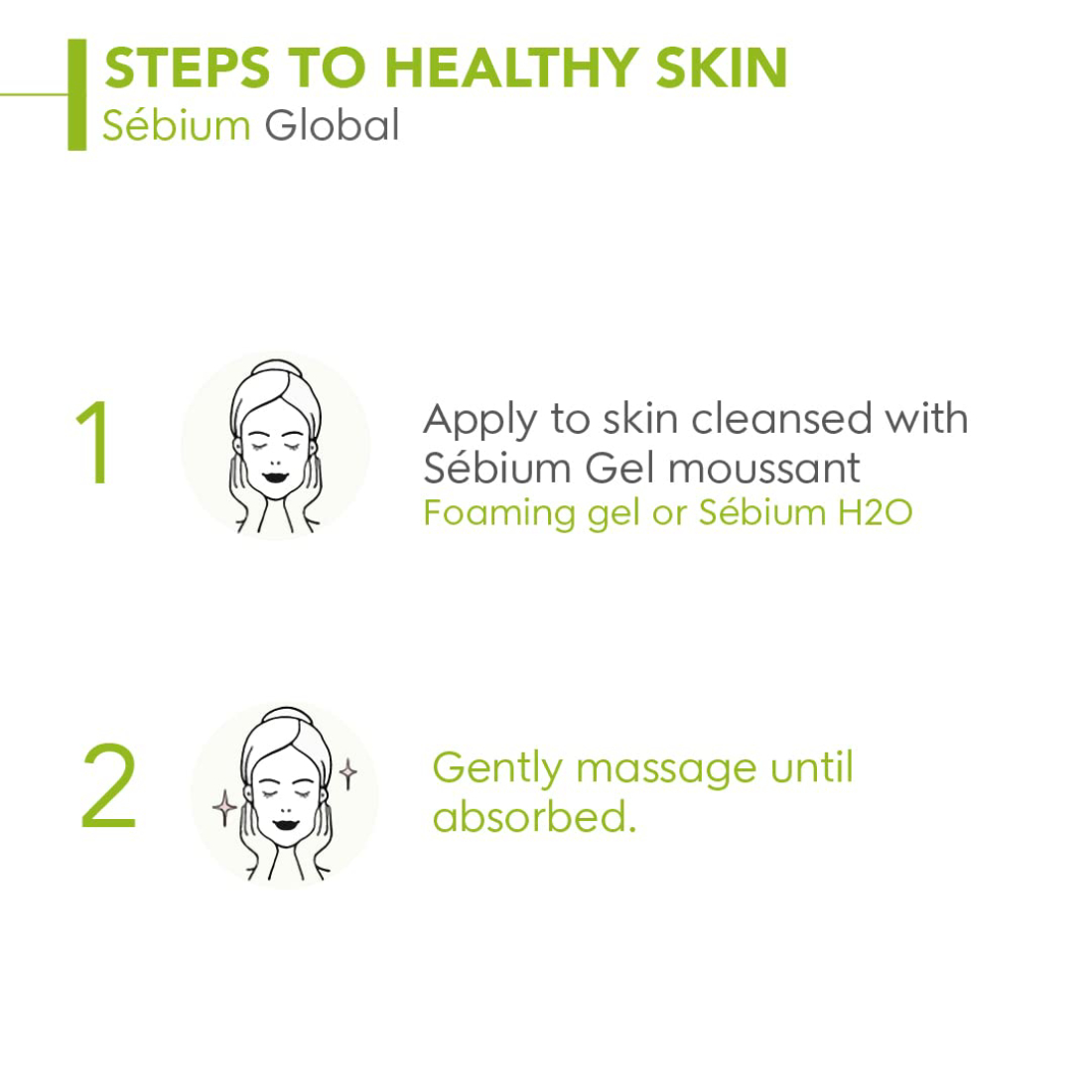 STEPS TO HEALTHY SKIN
Sébium Global

1

Apply to skin cleansed with Sébium Gel moussant
Foaming gel or Sébium H2O

2

Gently massage until absorbed.